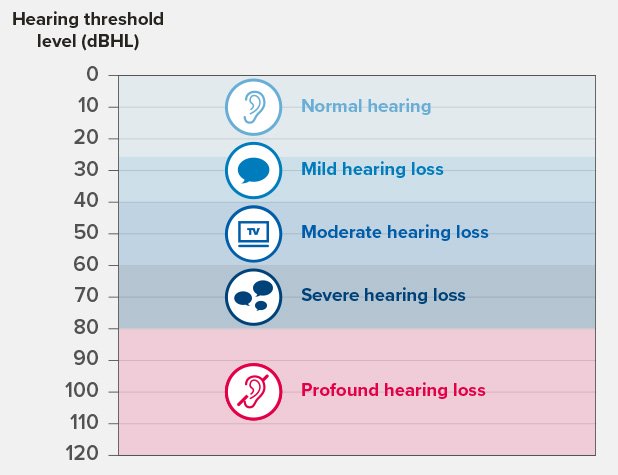 Hearing threshold level (dBHL)

0
10
20
30
40
50
60
70
80
90
100
110
120

Normal hearing

Mild hearing loss

TV

Moderate hearing loss

Severe hearing loss

Profound hearing loss